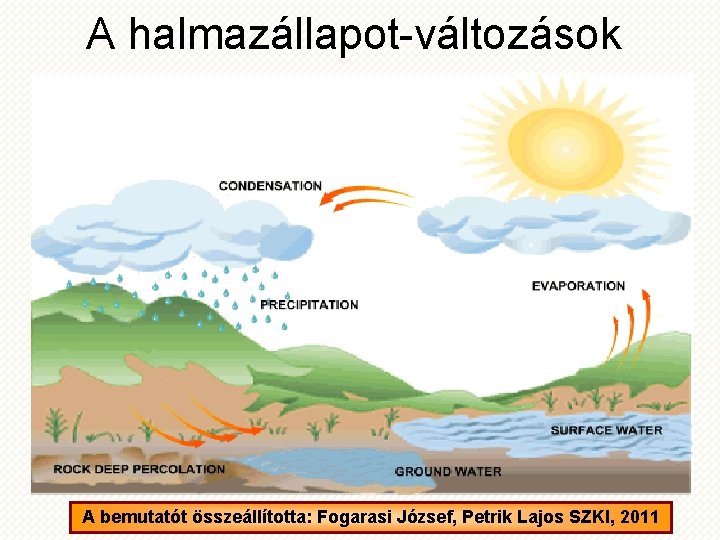 A halmazállapot-változások

CONDENSATION

EVAPORATION

PRECIPITATION

SURFACE WATER

ROCK DEEP PERCOLATION

GROUND WATER

A bemutatót összeállította: Fogarasi József, Petrik Lajos SZKI, 2011